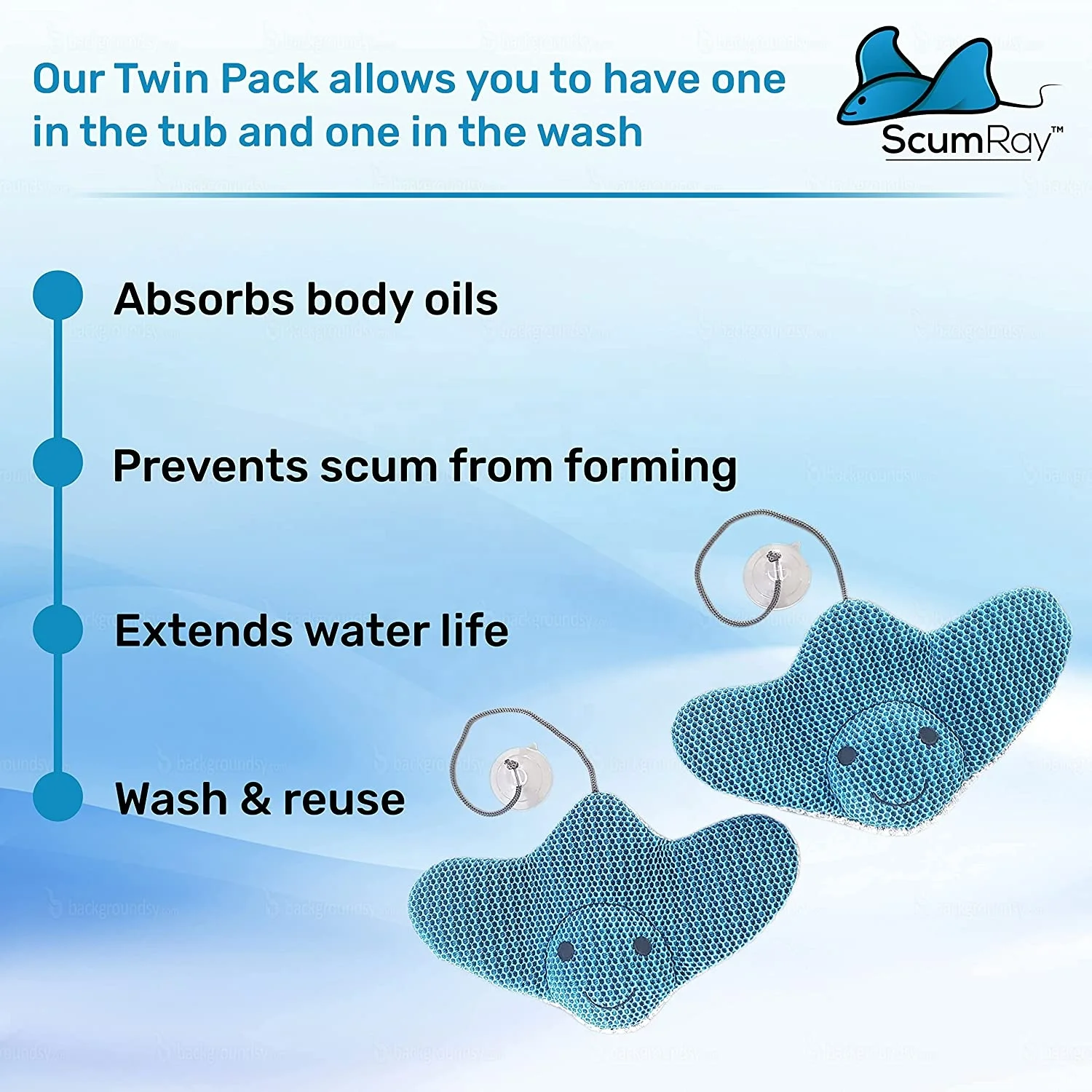 Our Twin Pack allows you to have one in the tub and one in the wash

ScumRay™

Absorbs body oils

Prevents scum from forming

Extends water life

Wash & reuse